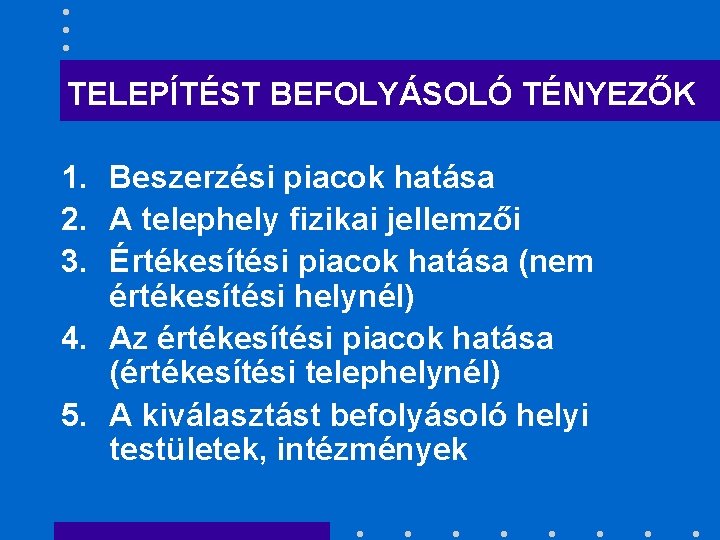 TELEPÍTÉST BEFOLYÁSOLÓ TÉNYEZŐK

1. Beszerzési piacok hatása
2. A telephely fizikai jellemzői
3. Értékesítési piacok hatása (nem értékesítési helynél)
4. Az értékesítési piacok hatása (értékesítési telephelynél)
5. A kiválasztást befolyásoló helyi testületek, intézmények